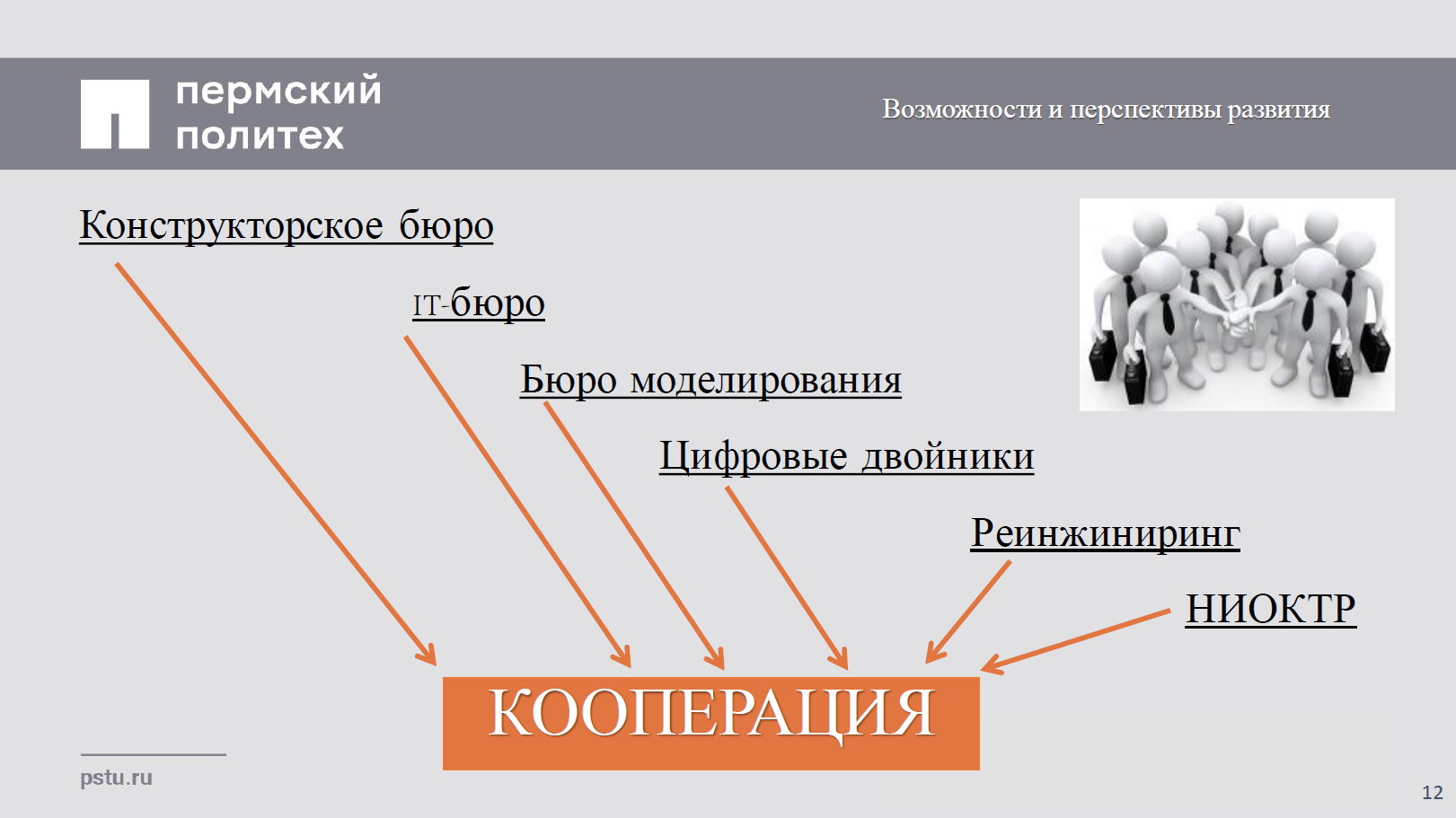 пермский политех

Возможности и перспективы развития

Конструкторское бюро

IT-бюро

Бюро моделирования

Цифровые двойники

Реинжиниринг

НИОКТР

КООПЕРАЦИЯ

pstu.ru

12